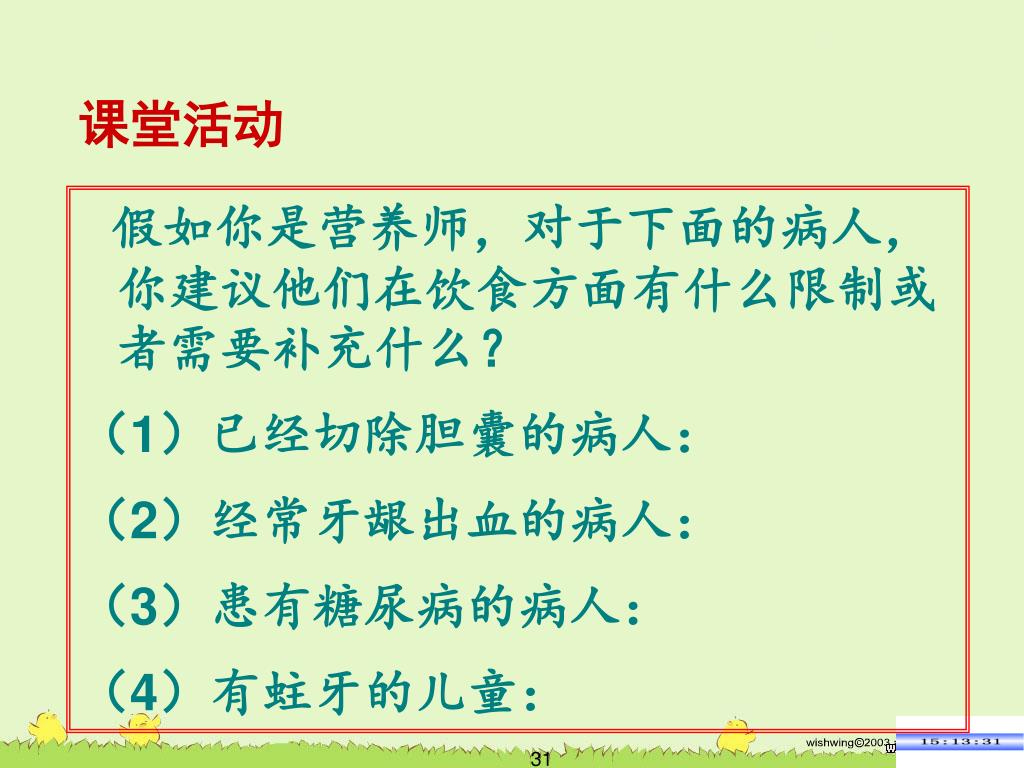 课堂活动

假如你是营养师，对于下面的病人，你建议他们在饮食方面有什么限制或者需要补充什么？

（1）已经切除胆囊的病人：

（2）经常牙龈出血的病人：

（3）患有糖尿病的病人：

（4）有蛀牙的儿童：

wishwing©2003

15：13：31

31